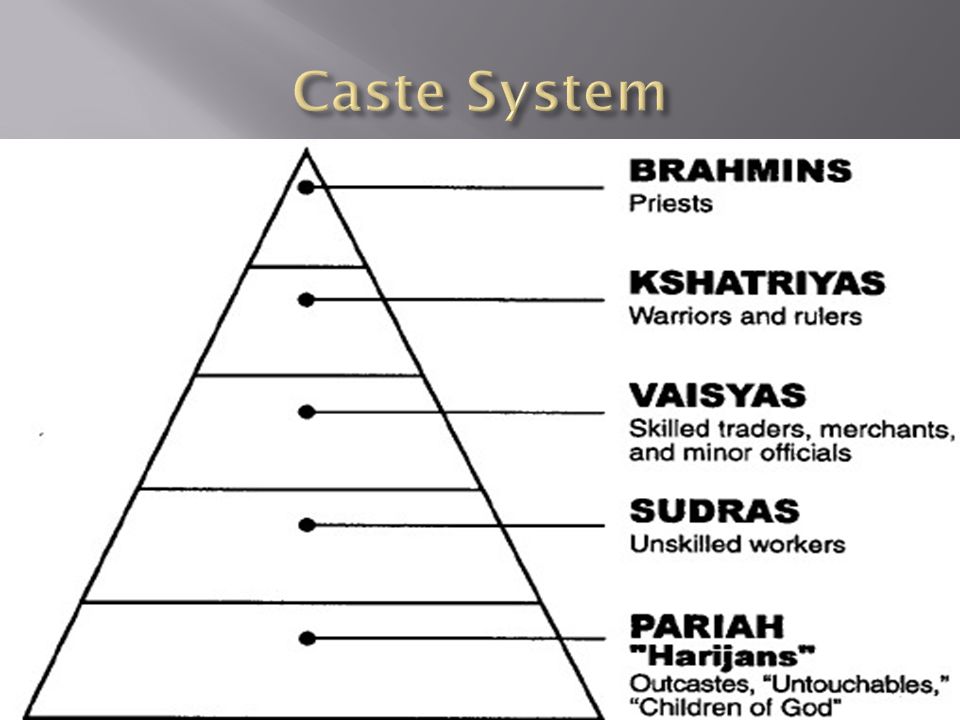 Caste System

BRAHMINS
Priests

KSHATRIYAS
Warriors and rulers

VAISYAS
Skilled traders, merchants, and minor officials

SUDRAS
Unskilled workers

PARIAH
"Harijans"
Outcastes, "Untouchables," "Children of God"